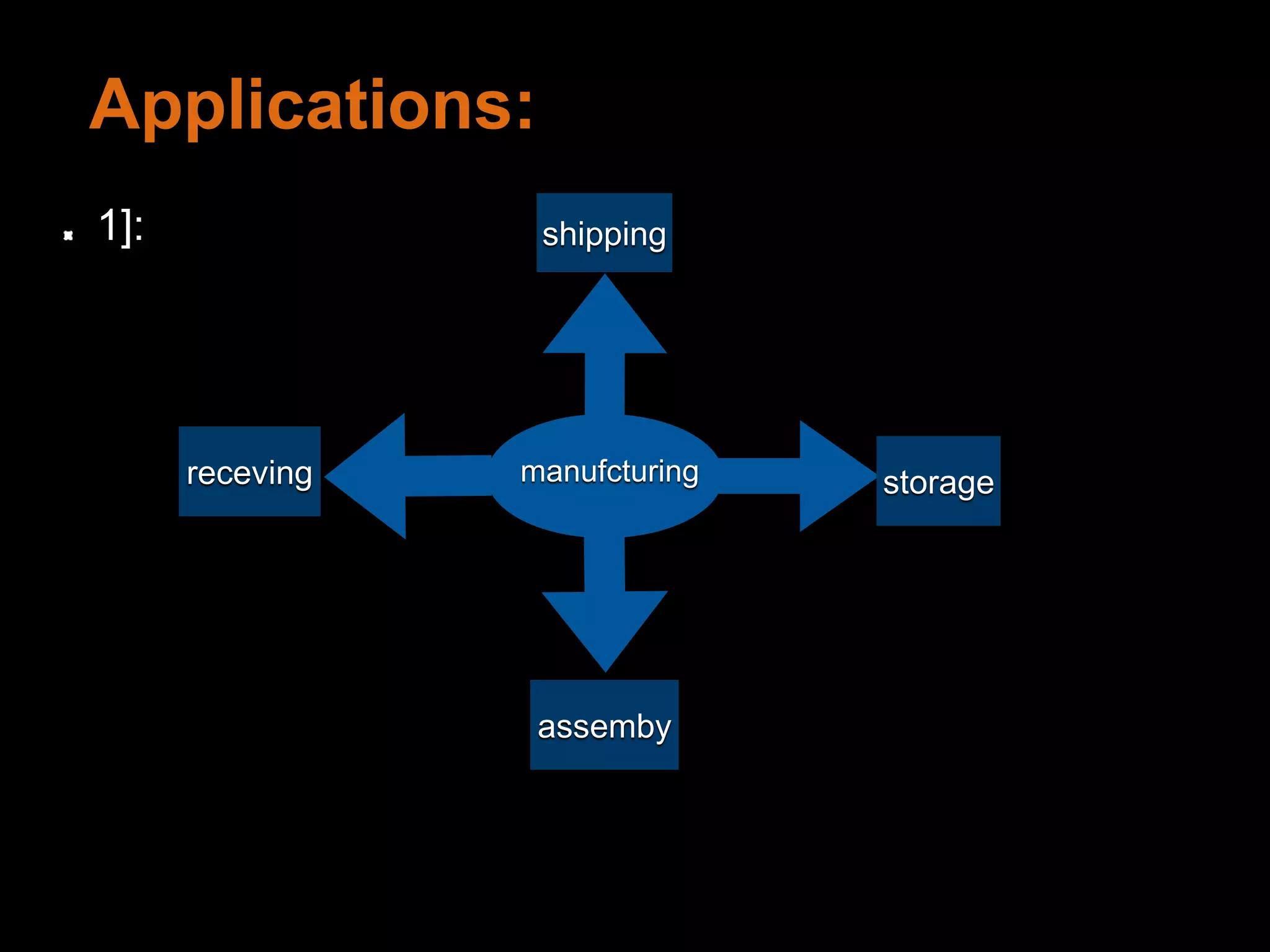 Applications:

1]:

shipping

receving

manufcturing

storage

assemby